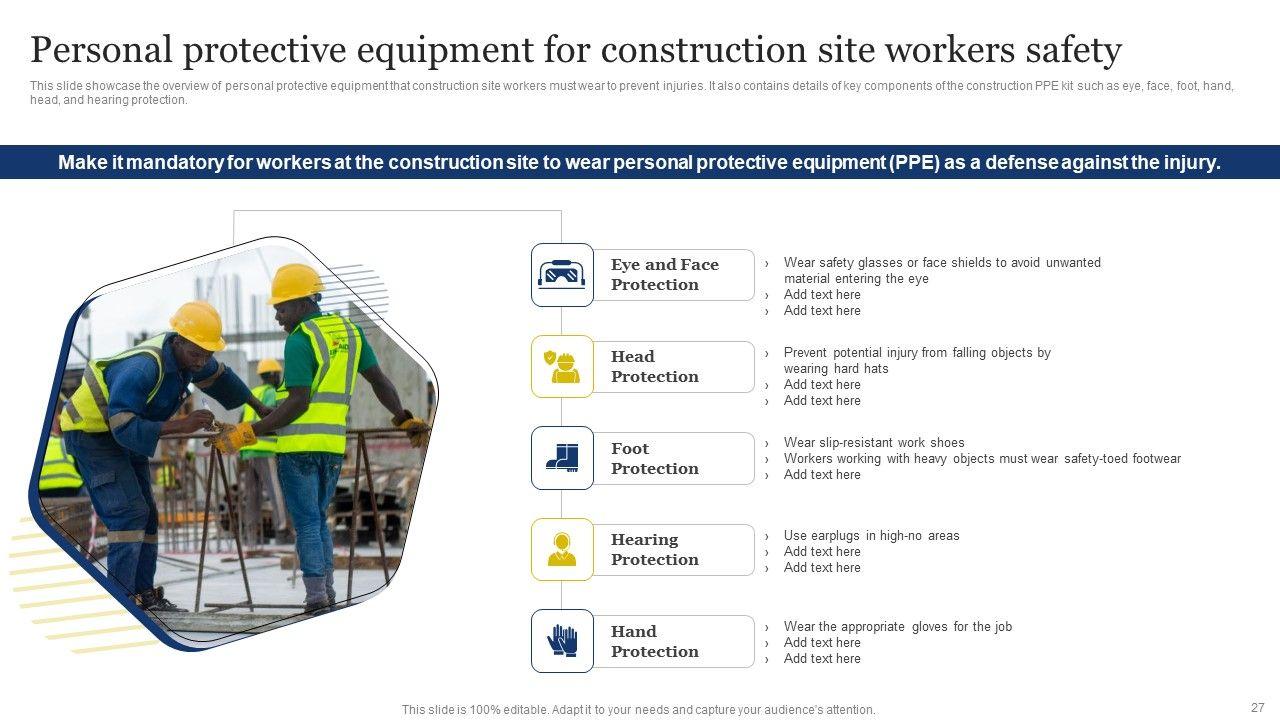 Personal protective equipment for construction site workers safety

This slide showcase the overview of personal protective equipment that construction site workers must wear to prevent injuries. It also contains details of key components of the construction PPE kit such as eye, face, foot, hand, head, and hearing protection.

Make it mandatory for workers at the construction site to wear personal protective equipment (PPE) as a defense against the injury.

Eye and Face Protection

› Wear safety glasses or face shields to avoid unwanted material entering the eye
› Add text here
› Add text here

Head Protection

› Prevent potential injury from falling objects by wearing hard hats
› Add text here
› Add text here

Foot Protection

› Wear slip-resistant work shoes
› Workers working with heavy objects must wear safety-toed footwear
› Add text here

Hearing Protection

› Use earplugs in high-no areas
› Add text here
› Add text here

Hand Protection

› Wear the appropriate gloves for the job
› Add text here
› Add text here

This slide is 100% editable. Adapt it to your needs and capture your audience's attention.

27